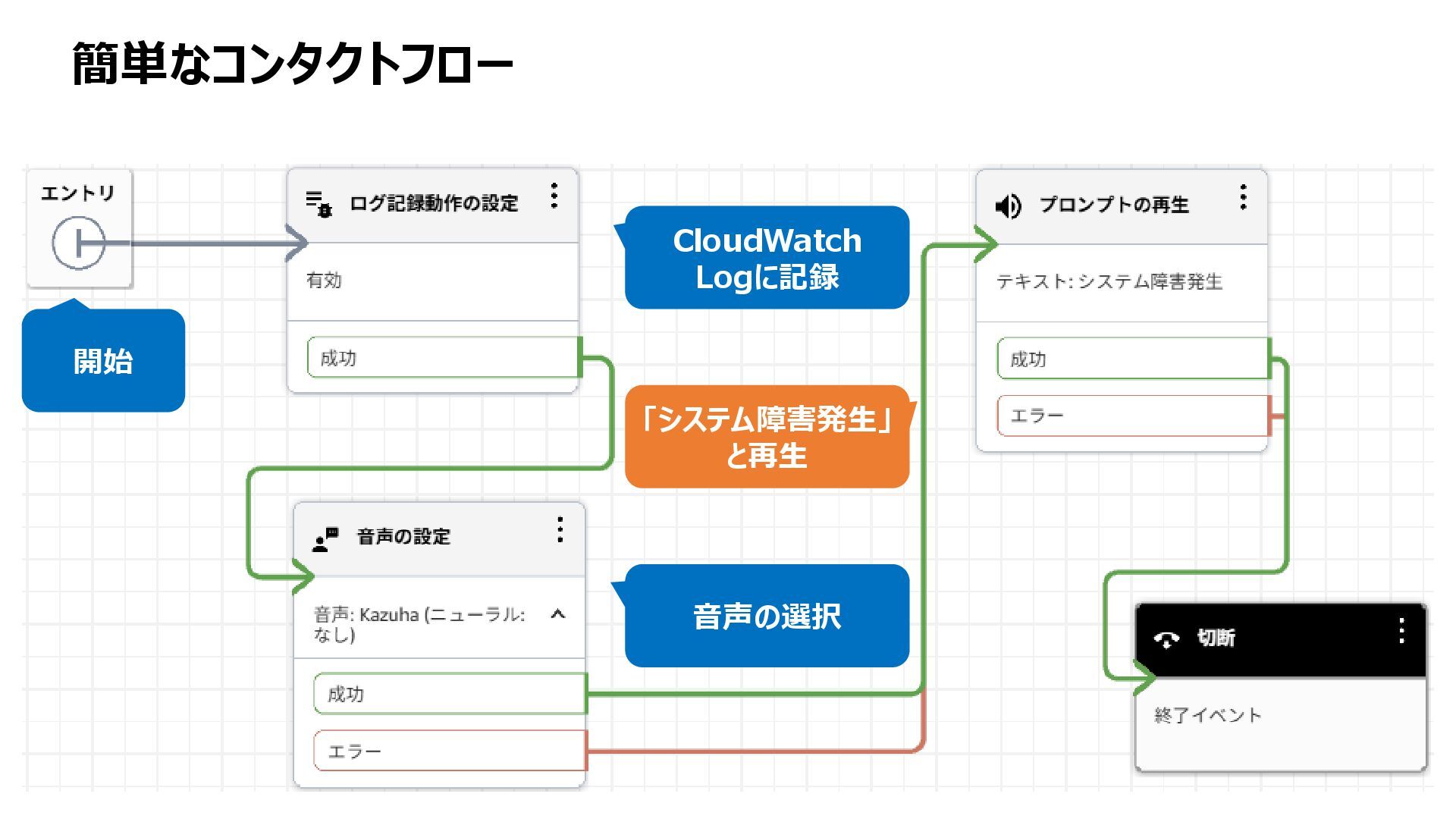 簡単なコンタクトフロー

エントリ

開始

ログ記録動作の設定

有効

成功

CloudWatch Logに記録

「システム障害発生」と再生

音声の設定

音声: Kazuha (ニューラル: なし)

成功

エラー

音声の選択

プロンプトの再生

テキスト: システム障害発生

成功

エラー

切断

終了イベント